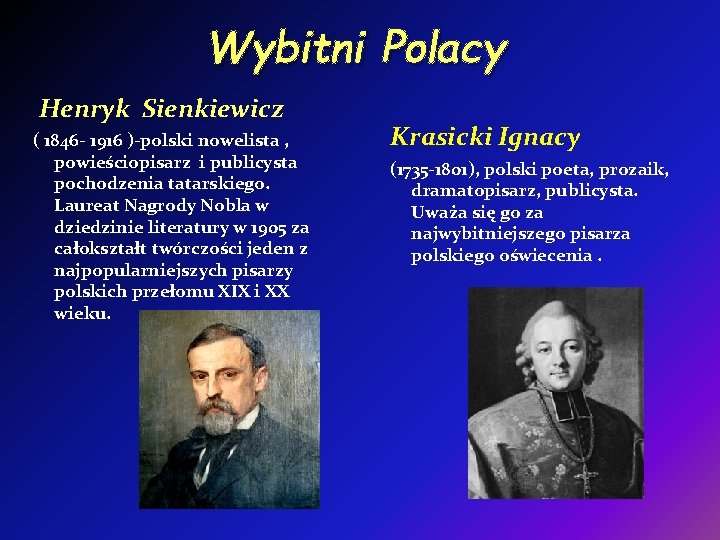 Wybitni Polacy

Henryk Sienkiewicz

( 1846- 1916 )-polski nowelista , powieściopisarz i publicysta pochodzenia tatarskiego. Laureat Nagrody Nobla w dziedzinie literatury w 1905 za całokształt twórczości jeden z najpopularniejszych pisarzy polskich przełomu XIX i XX wieku.

Krasicki Ignacy

(1735-1801), polski poeta, prozaik, dramatopisarz, publicysta. Uważa się go za najwybitniejszego pisarza polskiego oświecenia .